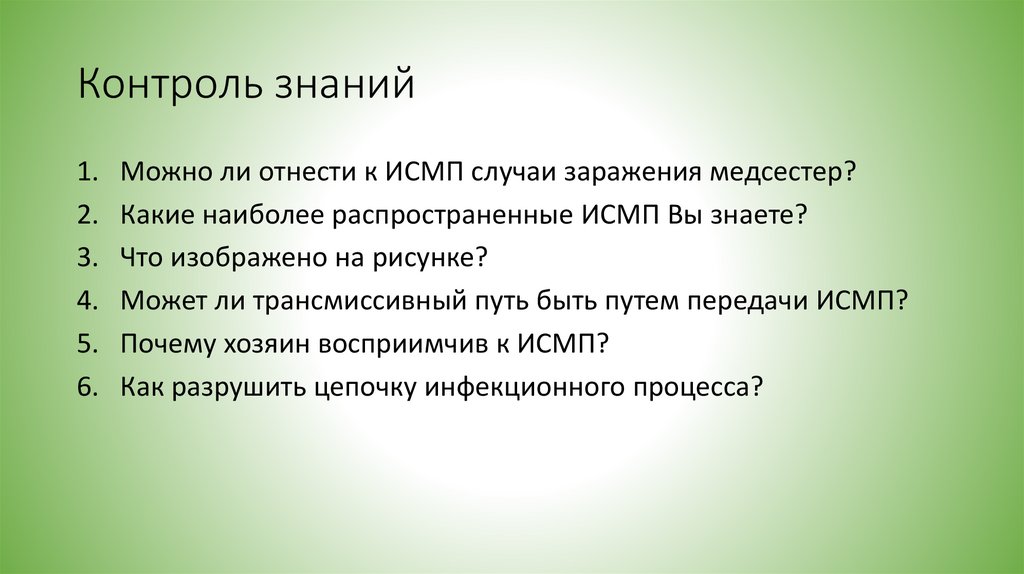 Контроль знаний

1. Можно ли отнести к ИСМП случаи заражения медсестер?
2. Какие наиболее распространенные ИСМП Вы знаете?
3. Что изображено на рисунке?
4. Может ли трансмиссивный путь быть путем передачи ИСМП?
5. Почему хозяин восприимчив к ИСМП?
6. Как разрушить цепочку инфекционного процесса?